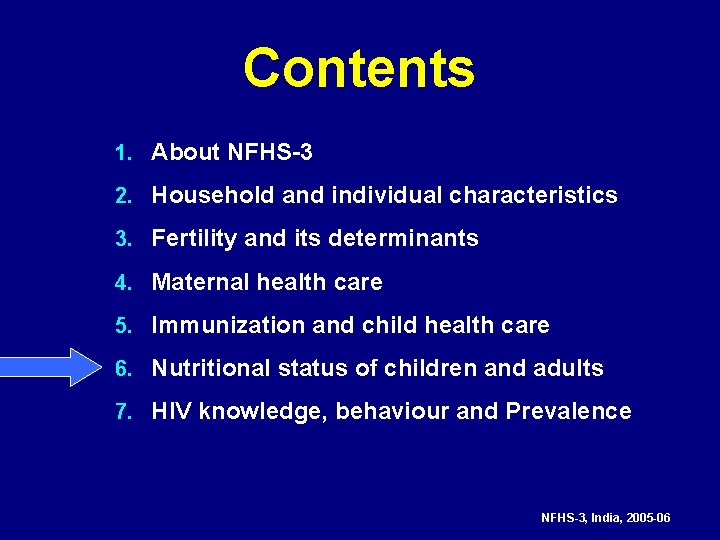 Contents

1. About NFHS-3
2. Household and individual characteristics
3. Fertility and its determinants
4. Maternal health care
5. Immunization and child health care
6. Nutritional status of children and adults
7. HIV knowledge, behaviour and Prevalence

NFHS-3, India, 2005-06